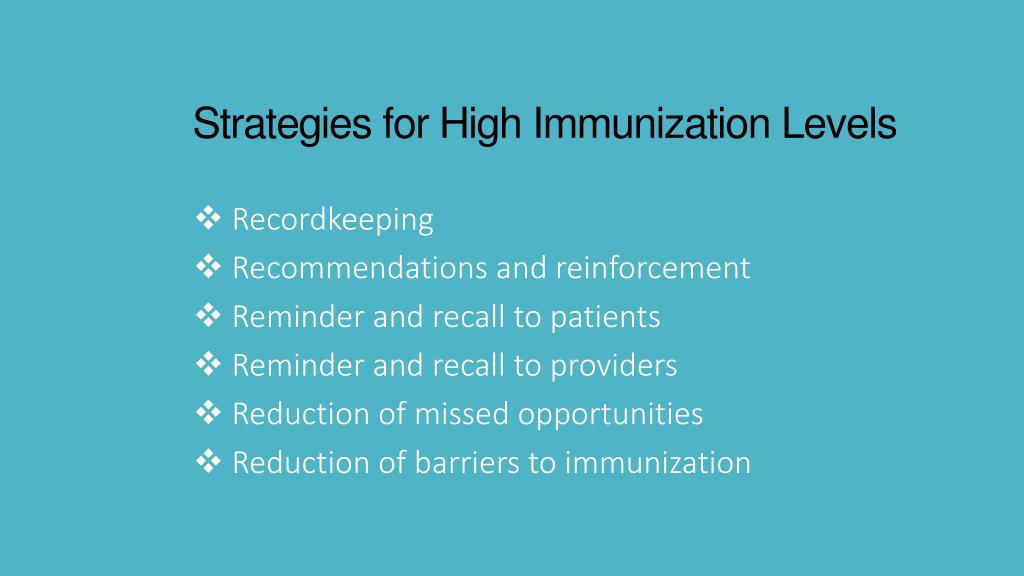 Strategies for High Immunization Levels

❖ Recordkeeping
❖ Recommendations and reinforcement
❖ Reminder and recall to patients
❖ Reminder and recall to providers
❖ Reduction of missed opportunities
❖ Reduction of barriers to immunization